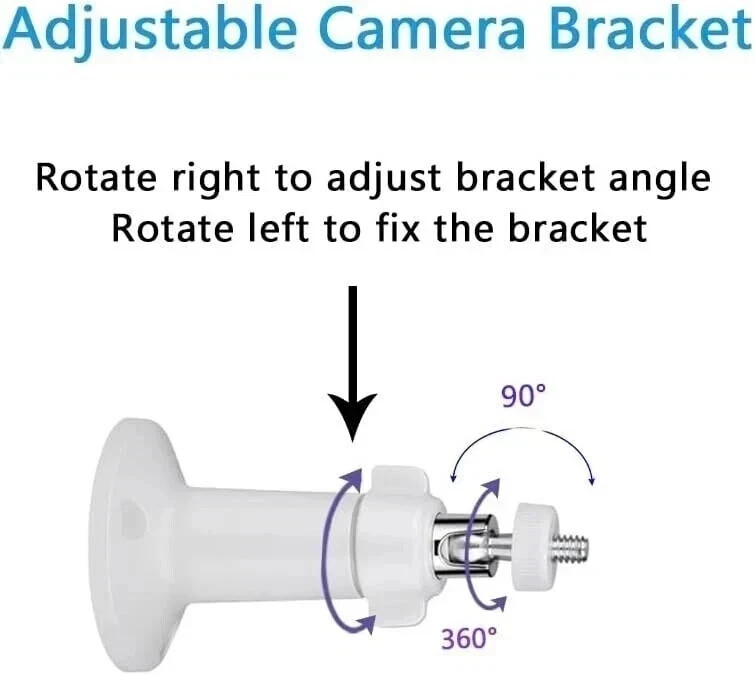 Adjustable Camera Bracket

Rotate right to adjust bracket angle
Rotate left to fix the bracket

90°

360°